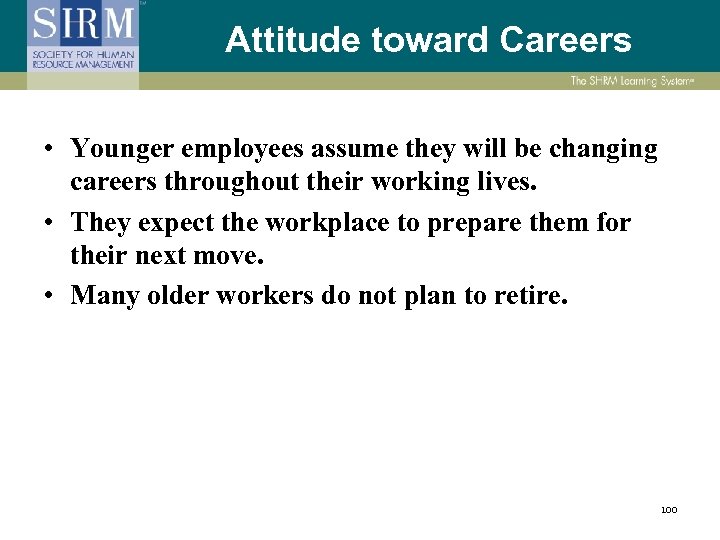 SHRM
SOCIETY FOR HUMAN RESOURCE MANAGEMENT

Attitude toward Careers

The SHRM Learning System

• Younger employees assume they will be changing careers throughout their working lives.
• They expect the workplace to prepare them for their next move.
• Many older workers do not plan to retire.

100